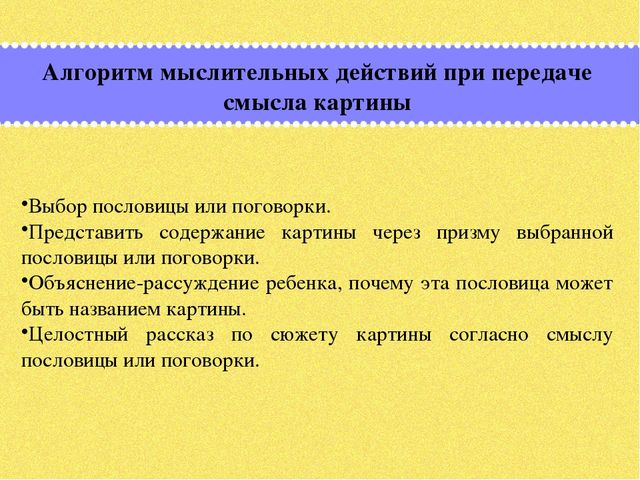 Алгоритм мыслительных действий при передаче смысла картины

•Выбор пословицы или поговорки.
•Представить содержание картины через призму выбранной пословицы или поговорки.
•Объяснение-рассуждение ребенка, почему эта пословица может быть названием картины.
•Целостный рассказ по сюжету картины согласно смыслу пословицы или поговорки.